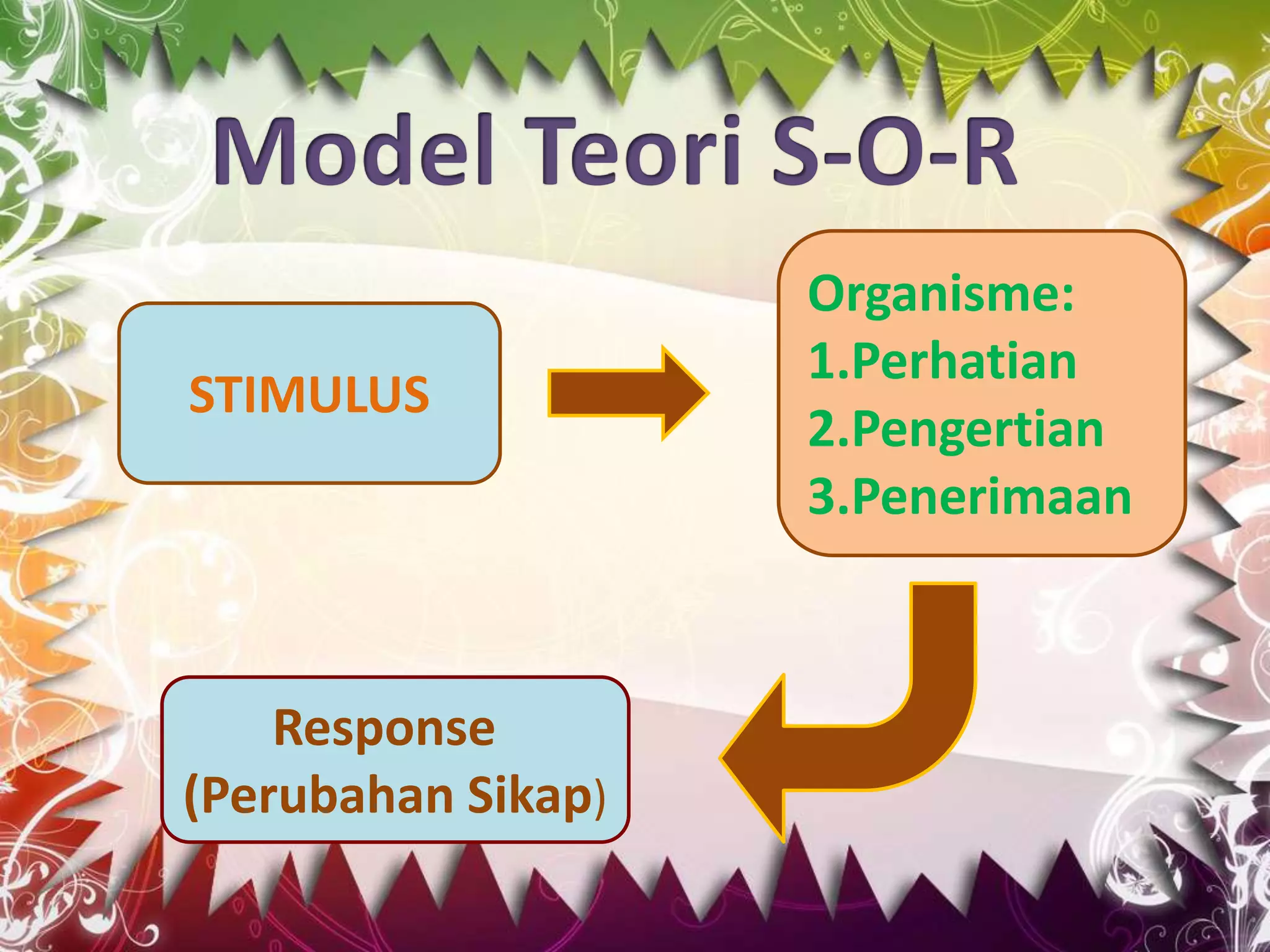 Model Teori S-O-R

STIMULUS

Organisme:
1.Perhatian
2.Pengertian
3.Penerimaan

Response
(Perubahan Sikap)